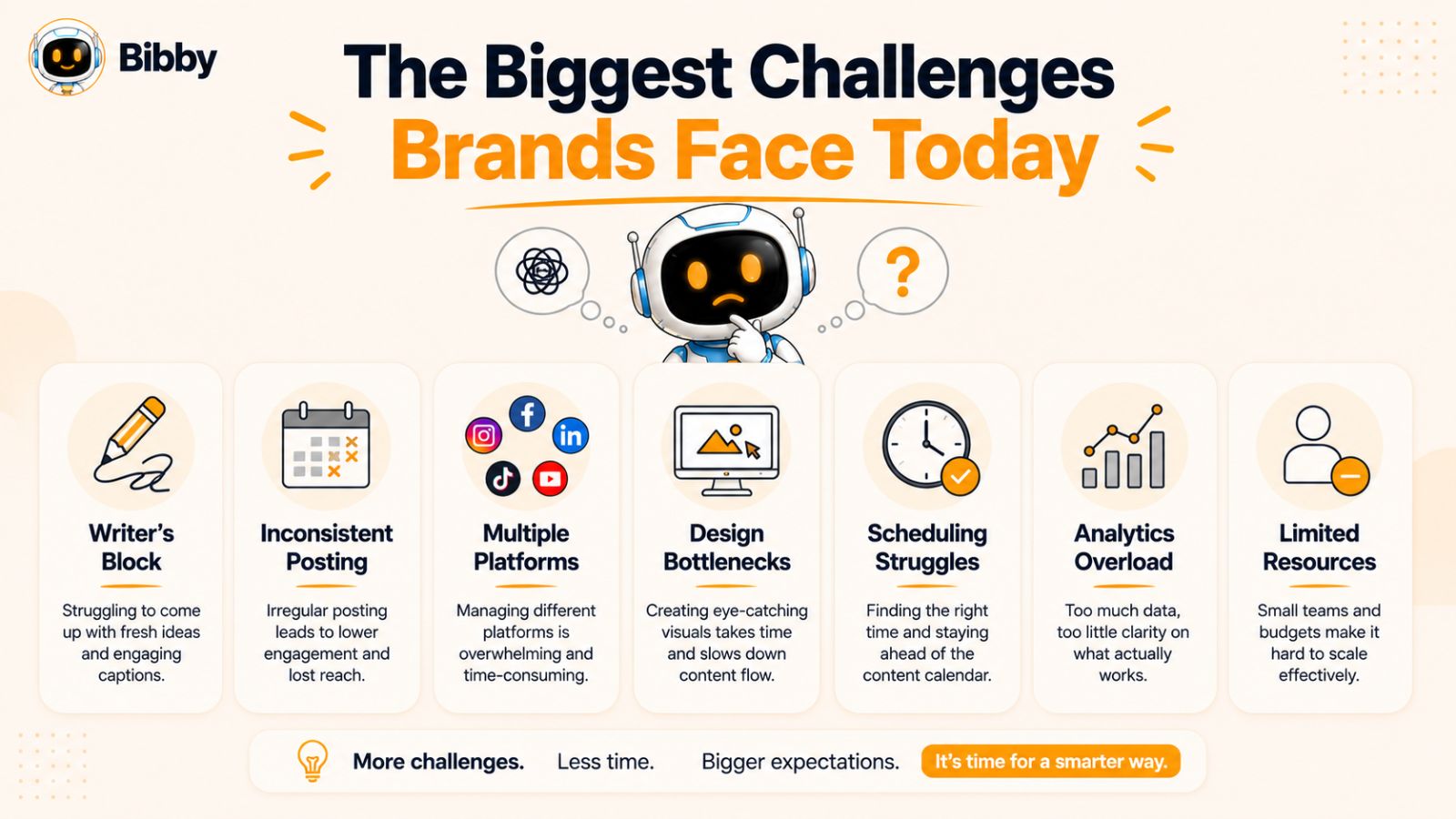 Bibby

The Biggest Challenges
Brands Face Today

?

Writer's Block
Struggling to come up with fresh ideas and engaging captions.

Inconsistent Posting
Irregular posting leads to lower engagement and lost reach.

Multiple Platforms
Managing different platforms is overwhelming and time-consuming.

Design Bottlenecks
Creating eye-catching visuals takes time and slows down content flow.

Scheduling Struggles
Finding the right time and staying ahead of the content calendar.

Analytics Overload
Too much data, too little clarity on what actually works.

Limited Resources
Small teams and budgets make it hard to scale effectively.

More challenges. Less time. Bigger expectations. It's time for a smarter way.